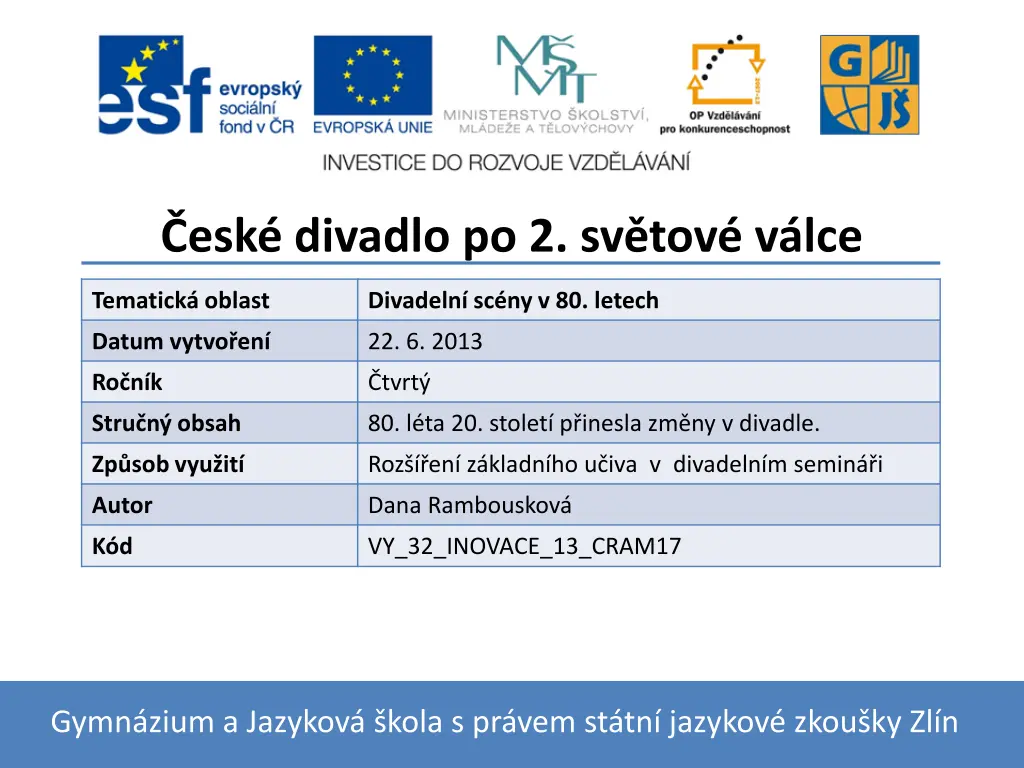 esf evropský sociální fond v ČR

EVROPSKÁ UNIE

MŠMT MINISTERSTVO ŠKOLSTVÍ, MLÁDEŽE A TĚLOVÝCHOVY

OP Vzdělávání pro konkurenceschopnost

G JŠ

INVESTICE DO ROZVOJE VZDĚLÁVÁNÍ

České divadlo po 2. světové válce

| Tematická oblast | Divadelní scény v 80. letech |
|---|---|
| Datum vytvoření | 22. 6. 2013 |
| Ročník | Čtvrtý |
| Stručný obsah | 80. léta 20. století přinesla změny v divadle. |
| Způsob využití | Rozšíření základního učiva v divadelním semináři |
| Autor | Dana Rambousková |
| Kód | VY_32_INOVACE_13_CRAM17 |

Gymnázium a Jazyková škola s právem státní jazykové zkoušky Zlín